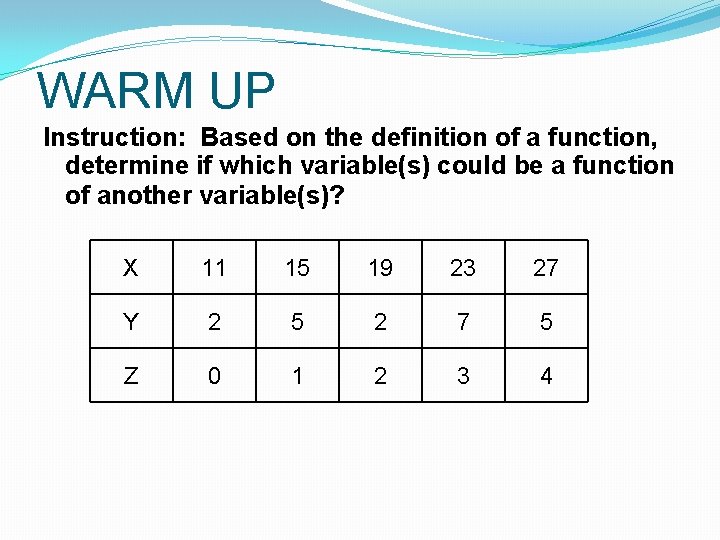 WARM UP

Instruction: Based on the definition of a function, determine if which variable(s) could be a function of another variable(s)?

| X | 11 | 15 | 19 | 23 | 27 |
|---|---|---|---|---|---|
| Y | 2 | 5 | 2 | 7 | 5 |
| Z | 0 | 1 | 2 | 3 | 4 |